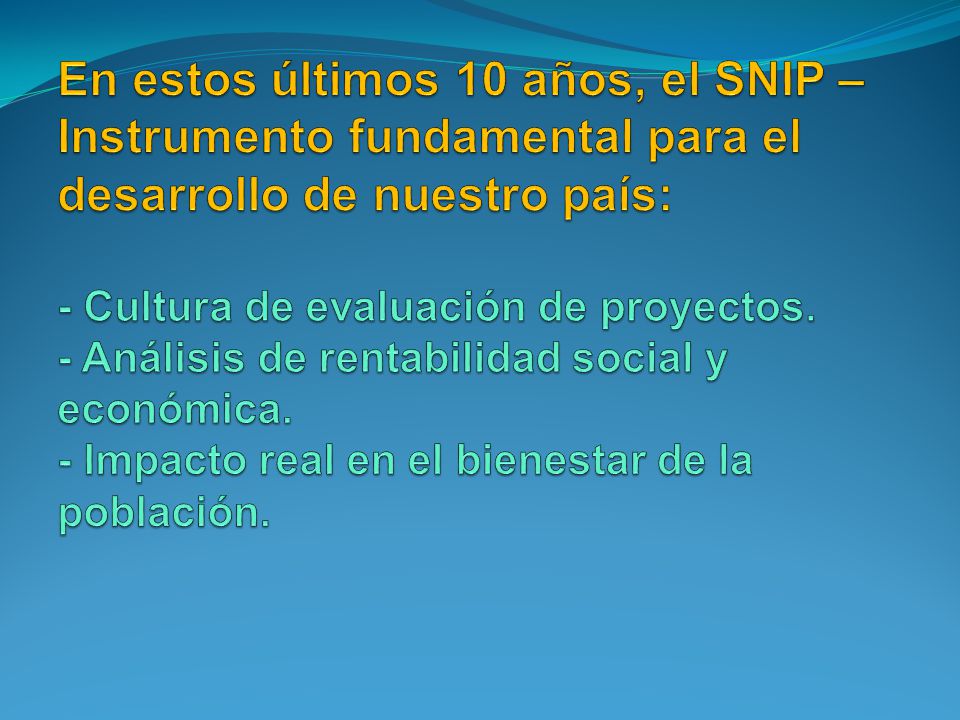 En estos últimos 10 años, el SNIP – Instrumento fundamental para el desarrollo de nuestro país:

- Cultura de evaluación de proyectos.
- Análisis de rentabilidad social y económica.
- Impacto real en el bienestar de la población.